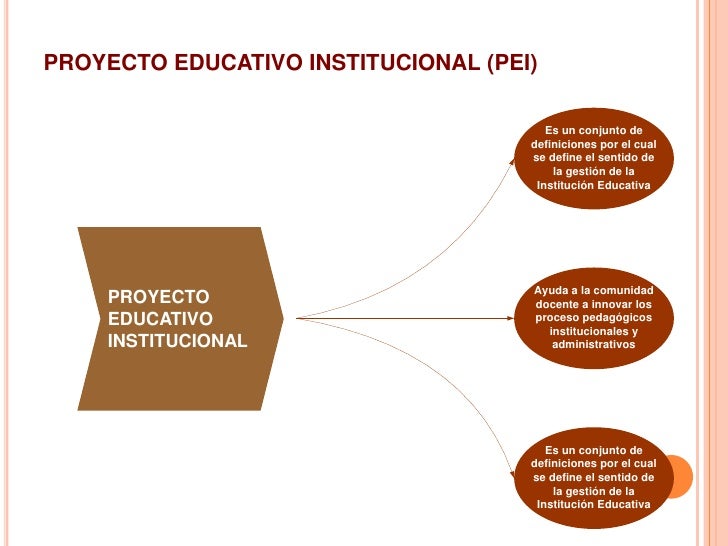 PROYECTO EDUCATIVO INSTITUCIONAL (PEI)

PROYECTO EDUCATIVO INSTITUCIONAL

Es un conjunto de definiciones por el cual se define el sentido de la gestión de la Institución Educativa

Ayuda a la comunidad docente a innovar los proceso pedagógicos institucionales y administrativos

Es un conjunto de definiciones por el cual se define el sentido de la gestión de la Institución Educativa